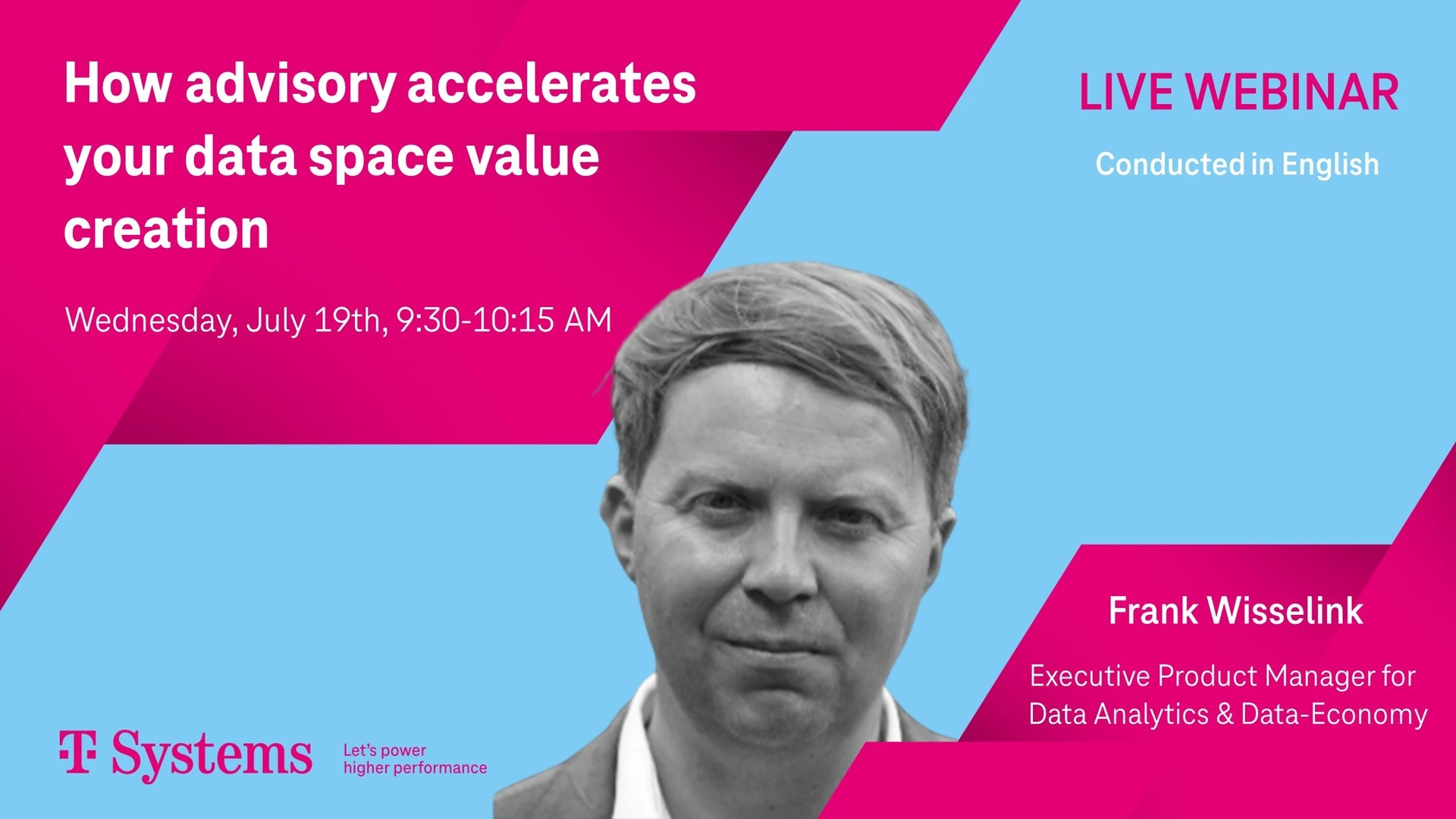 How advisory accelerates your data space value creation

Wednesday, July 19th, 9:30-10:15 AM

LIVE WEBINAR

Conducted in English

Frank Wisselink

Executive Product Manager for Data Analytics & Data-Economy

T Systems

Let's power higher performance